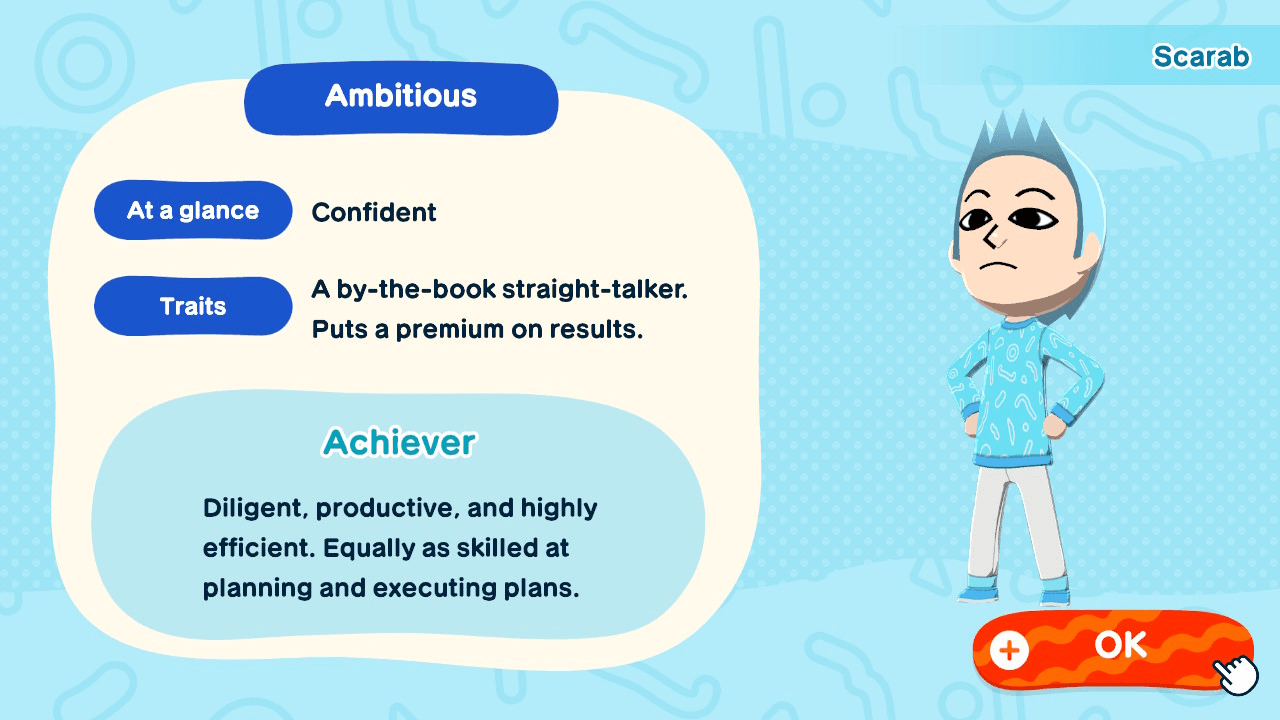 Scarab

Ambitious

At a glance Confident

Traits A by-the-book straight-talker. Puts a premium on results.

Achiever

Diligent, productive, and highly efficient. Equally as skilled at planning and executing plans.

+ OK